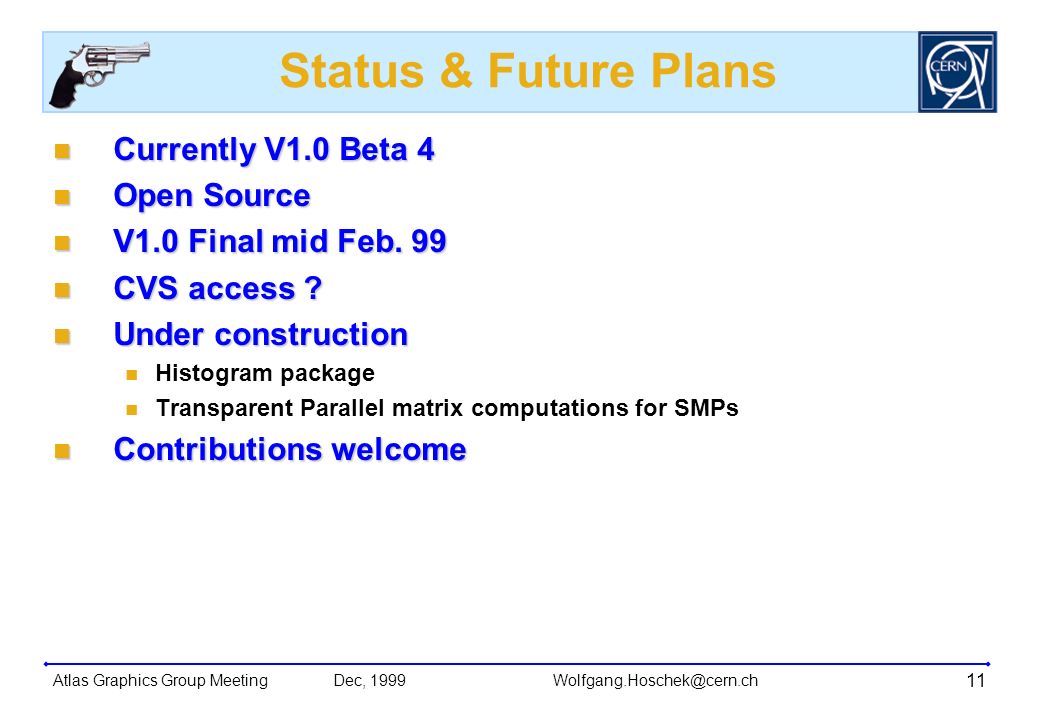 Status & Future Plans

CERN

Currently V1.0 Beta 4

Open Source

V1.0 Final mid Feb. 99

CVS access ?

Under construction

Histogram package

Transparent Parallel matrix computations for SMPs

Contributions welcome

Atlas Graphics Group Meeting Dec, 1999 Wolfgang.Hoschek@cern.ch 11